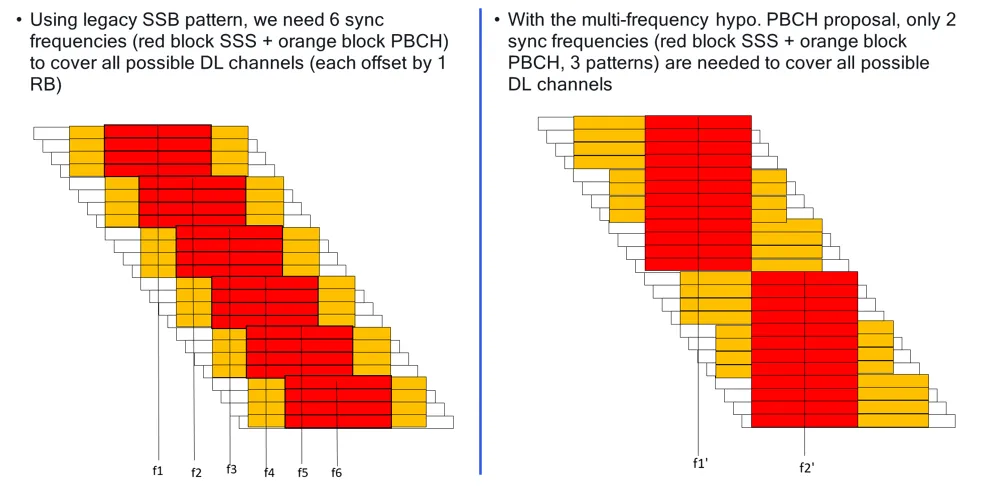 • Using legacy SSB pattern, we need 6 sync frequencies (red block SSS + orange block PBCH) to cover all possible DL channels (each offset by 1 RB)

f1 f2 f3 f4 f5 f6

• With the multi-frequency hypo. PBCH proposal, only 2 sync frequencies (red block SSS + orange block PBCH, 3 patterns) are needed to cover all possible DL channels

f1' f2'